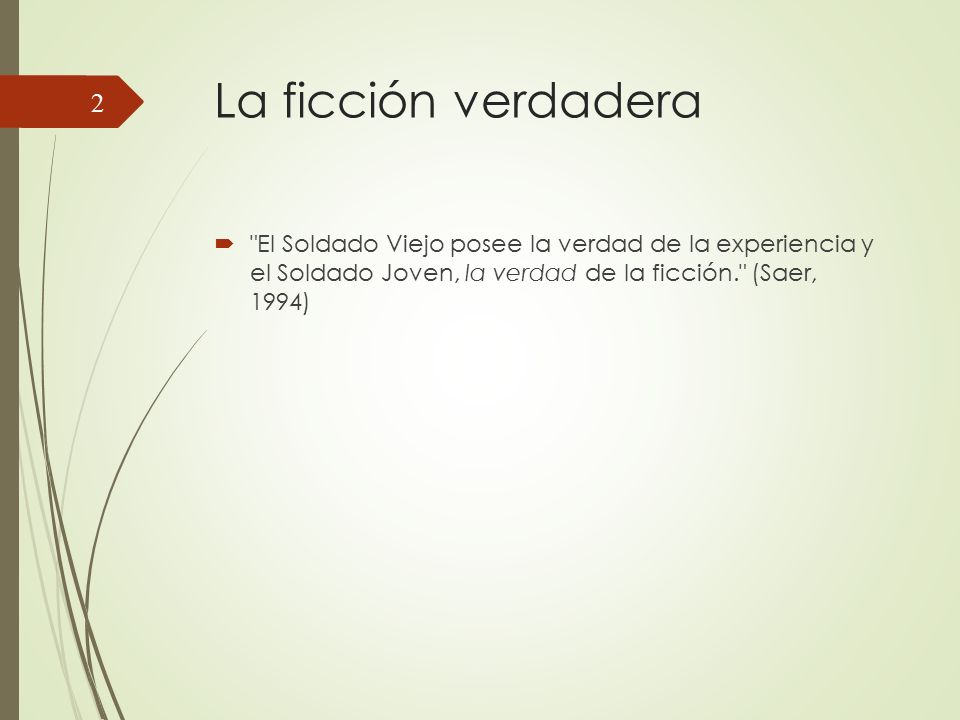 2

La ficción verdadera

"El Soldado Viejo posee la verdad de la experiencia y el Soldado Joven, la verdad de la ficción." (Saer, 1994)